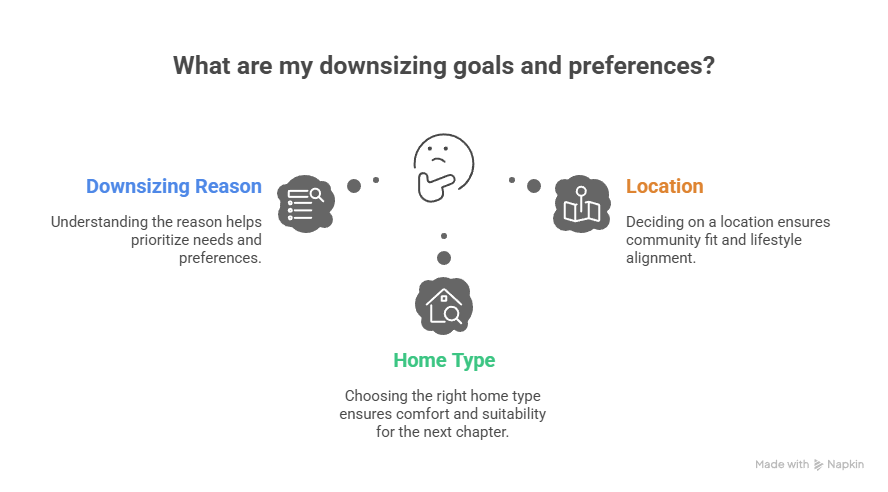 What are my downsizing goals and preferences?

Downsizing Reason

Understanding the reason helps prioritize needs and preferences.

Location

Deciding on a location ensures community fit and lifestyle alignment.

Home Type

Choosing the right home type ensures comfort and suitability for the next chapter.

Made with Napkin